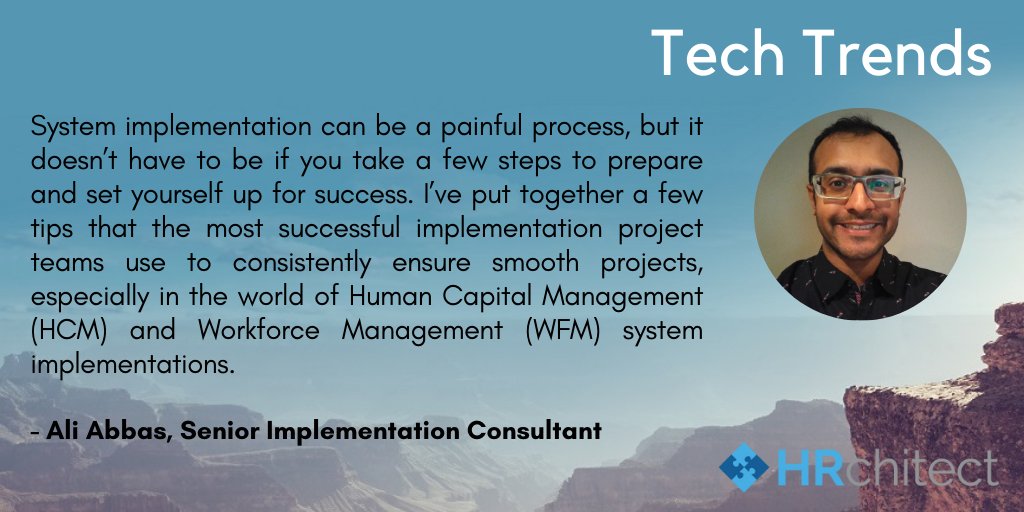 Tech Trends

System implementation can be a painful process, but it doesn't have to be if you take a few steps to prepare and set yourself up for success. I've put together a few tips that the most successful implementation project teams use to consistently ensure smooth projects, especially in the world of Human Capital Management (HCM) and Workforce Management (WFM) system implementations.

- Ali Abbas, Senior Implementation Consultant

HRchitect